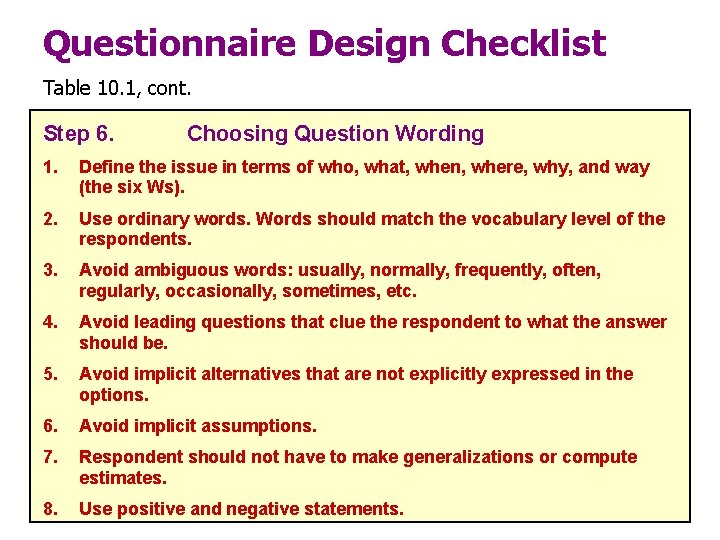 Questionnaire Design Checklist

Table 10.1, cont.

Step 6. Choosing Question Wording

1. Define the issue in terms of who, what, when, where, why, and way (the six Ws).

2. Use ordinary words. Words should match the vocabulary level of the respondents.

3. Avoid ambiguous words: usually, normally, frequently, often, regularly, occasionally, sometimes, etc.

4. Avoid leading questions that clue the respondent to what the answer should be.

5. Avoid implicit alternatives that are not explicitly expressed in the options.

6. Avoid implicit assumptions.

7. Respondent should not have to make generalizations or compute estimates.

8. Use positive and negative statements.